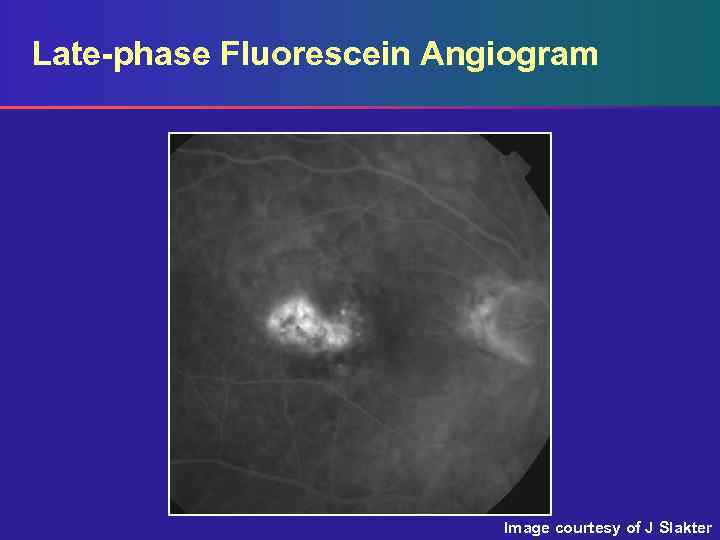 Late-phase Fluorescein Angiogram

Image courtesy of J Slakter